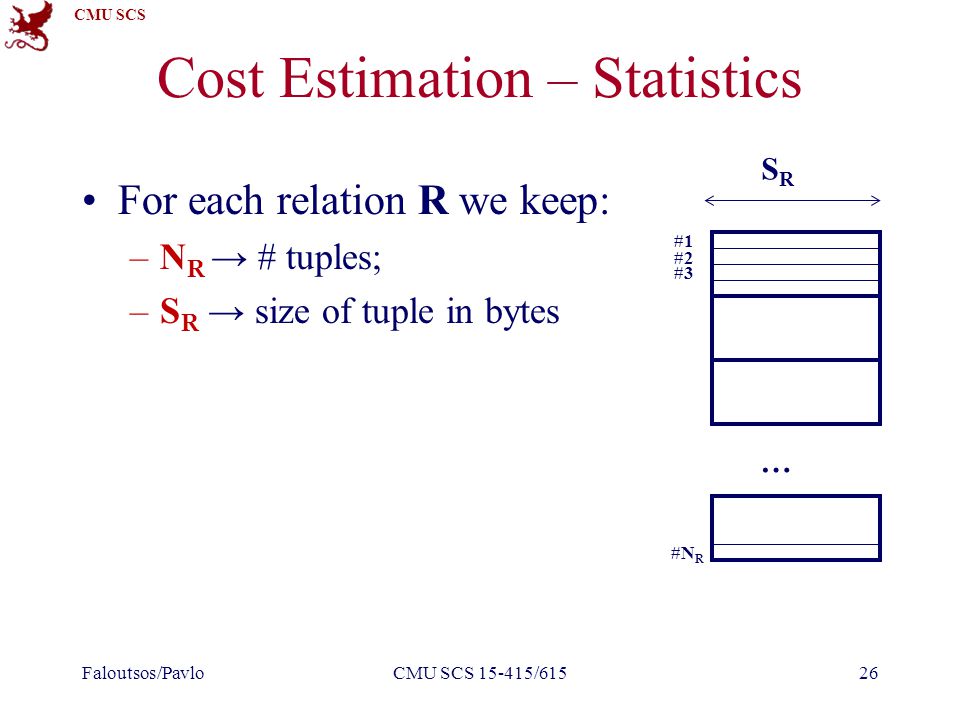 CMU SCS

Cost Estimation – Statistics

• For each relation **R** we keep:
– $N_R$ → # tuples;
– $S_R$ → size of tuple in bytes

$S_R$

#1
#2
#3

…

#$N_R$

Faloutsos/Pavlo CMU SCS 15-415/615 26